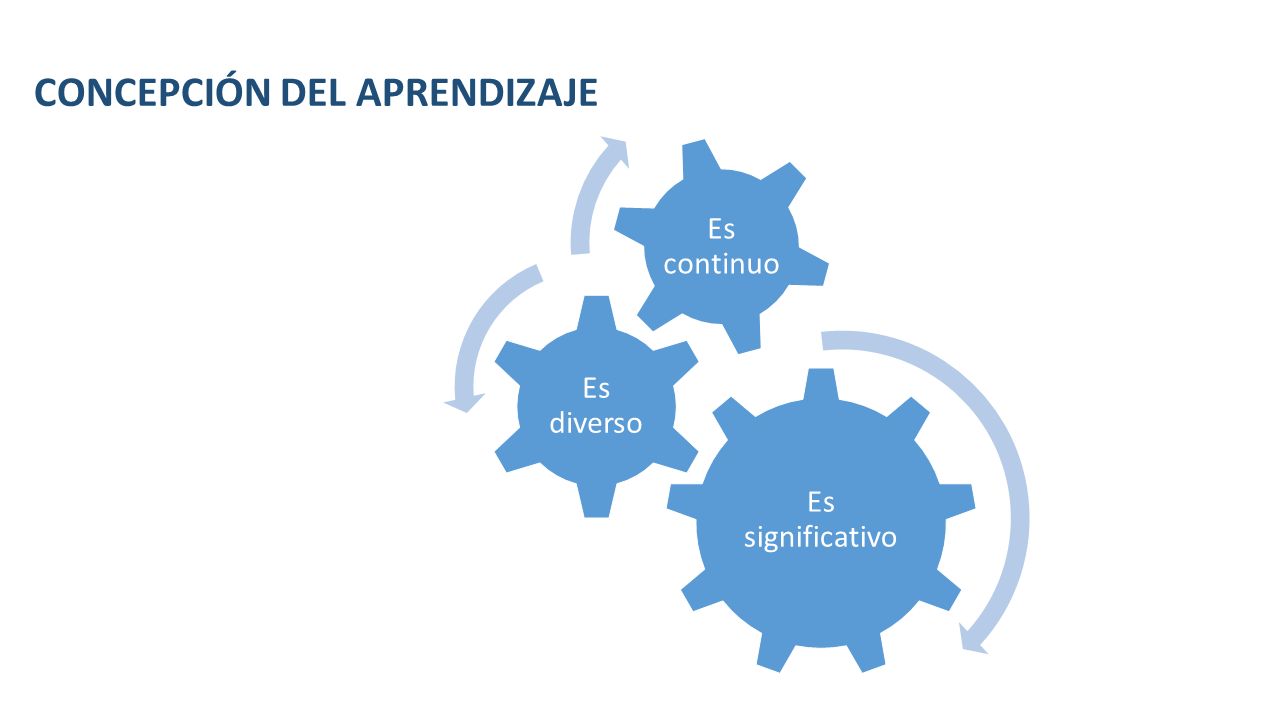 CONCEPCIÓN DEL APRENDIZAJE

Es continuo

Es diverso

Es significativo